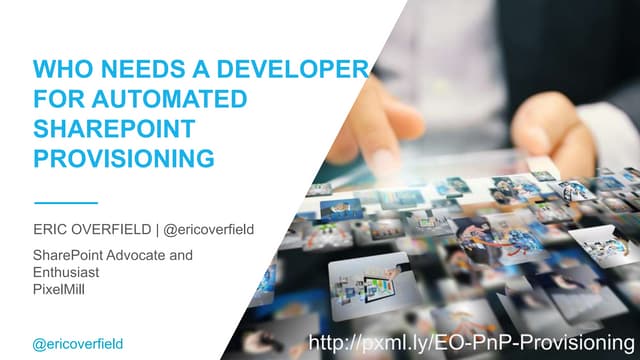 WHO NEEDS A DEVELOPER FOR AUTOMATED SHAREPOINT PROVISIONING

ERIC OVERFIELD | @ericoverfield

SharePoint Advocate and Enthusiast
PixelMill

@ericoverfield

http://pxml.ly/EO-PnP-Provisioning